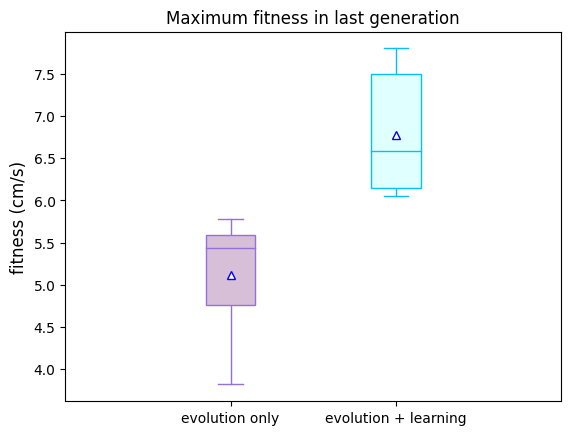 Maximum fitness in last generation

fitness (cm/s)

7.5
7.0
6.5
6.0
5.5
5.0
4.5
4.0

evolution only
evolution + learning